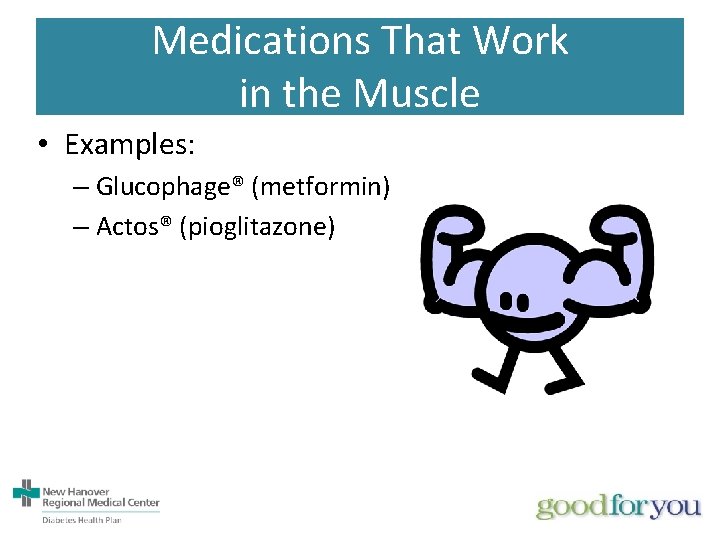 Medications That Work in the Muscle

• Examples:
– Glucophage® (metformin)
– Actos® (pioglitazone)

New Hanover Regional Medical Center
Diabetes Health Plan

goodforyou